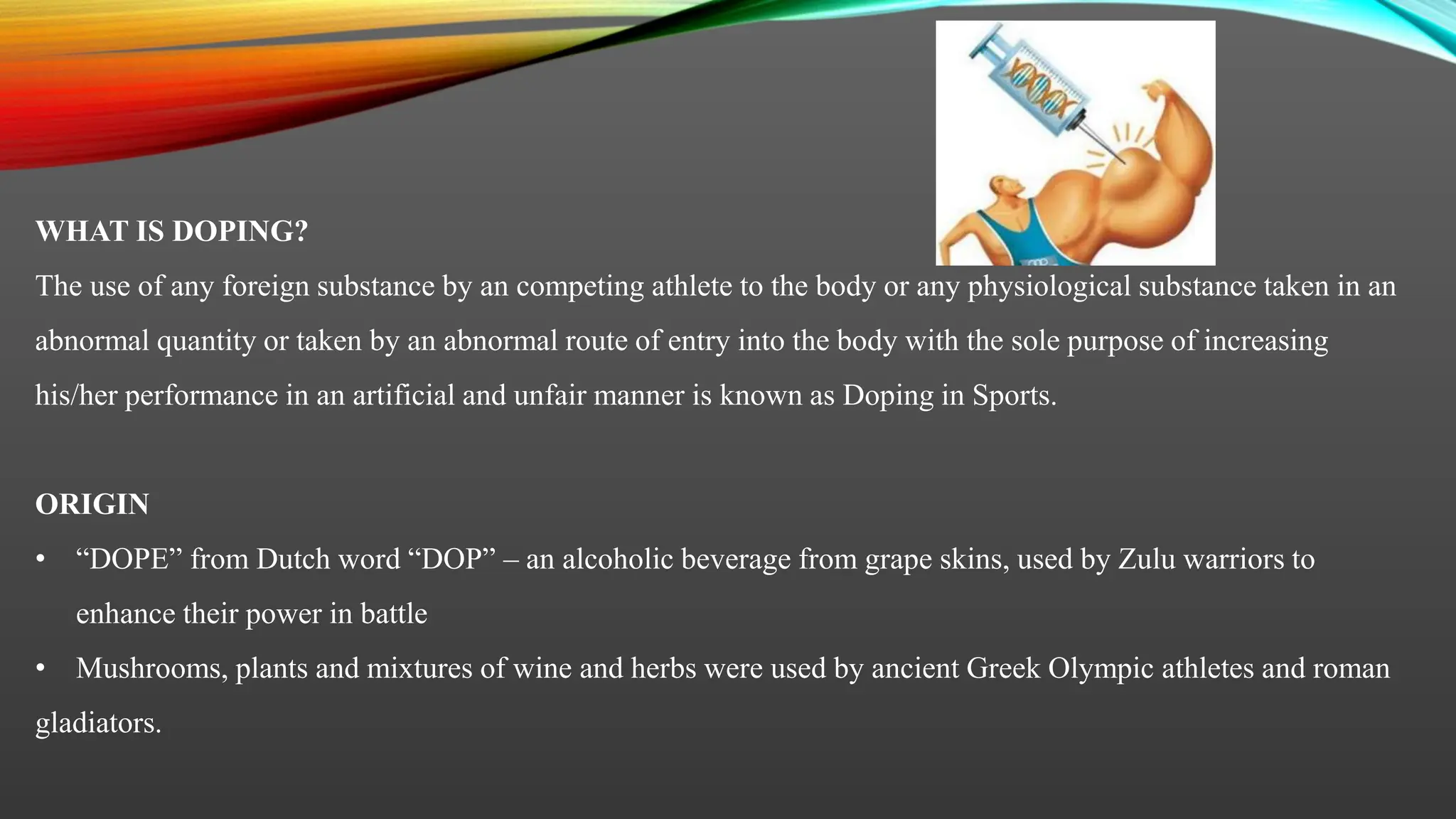 WHAT IS DOPING?

The use of any foreign substance by an competing athlete to the body or any physiological substance taken in an abnormal quantity or taken by an abnormal route of entry into the body with the sole purpose of increasing his/her performance in an artificial and unfair manner is known as Doping in Sports.

ORIGIN

• “DOPE” from Dutch word “DOP” – an alcoholic beverage from grape skins, used by Zulu warriors to enhance their power in battle

• Mushrooms, plants and mixtures of wine and herbs were used by ancient Greek Olympic athletes and roman gladiators.